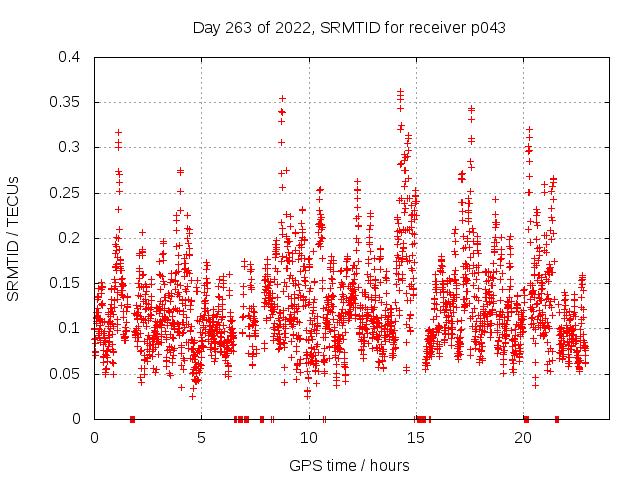 Day 263 of 2022, SRMTID for receiver p043

SRMTID / TECUs

0.4
0.35
0.3
0.25
0.2
0.15
0.1
0.05
0

0
5
10
15
20

GPS time / hours